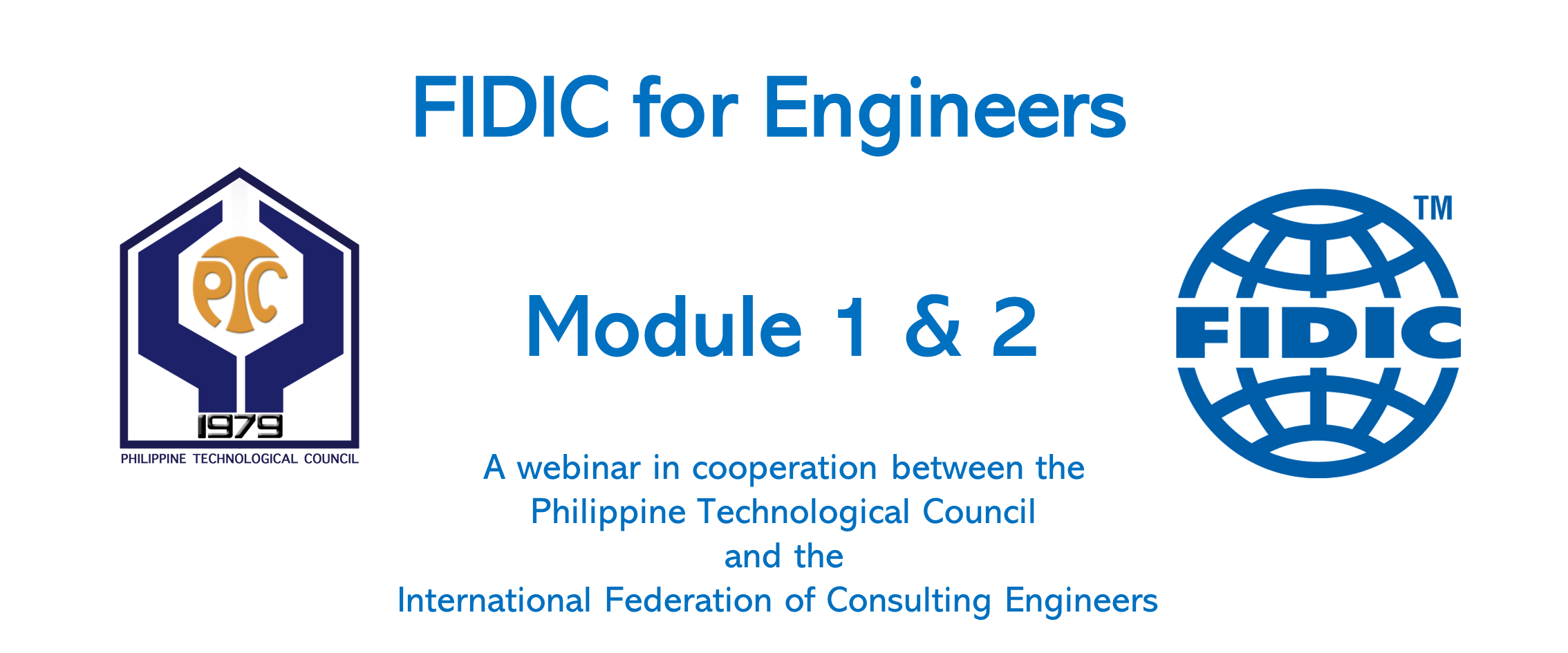 FIDIC for Engineers

PTC
1979
PHILIPPINE TECHNOLOGICAL COUNCIL

Module 1 & 2

FIDIC
TM

A webinar in cooperation between the
Philippine Technological Council
and the
International Federation of Consulting Engineers